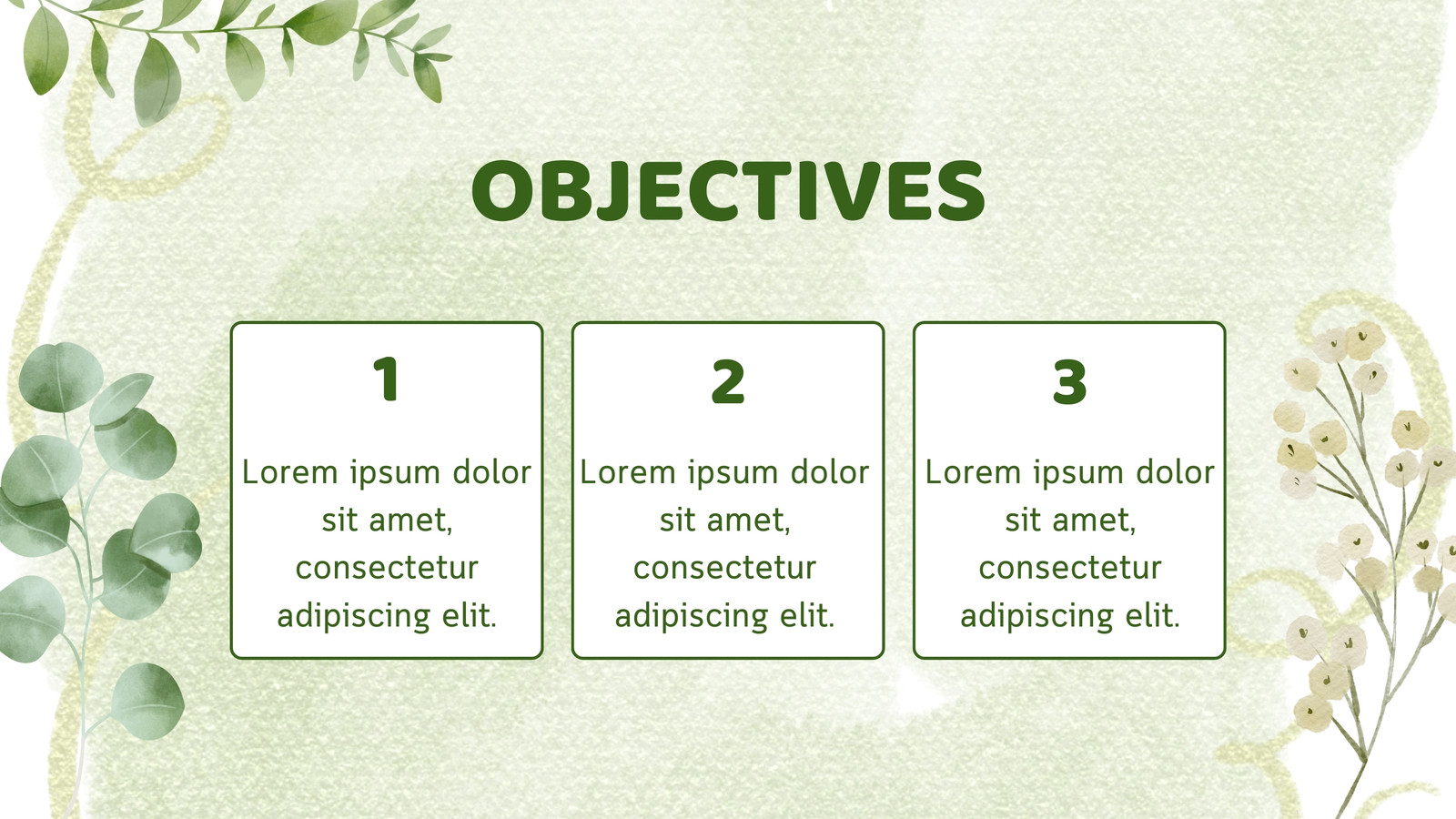 OBJECTIVES

1

Lorem ipsum dolor sit amet, consectetur adipiscing elit.

2

Lorem ipsum dolor sit amet, consectetur adipiscing elit.

3

Lorem ipsum dolor sit amet, consectetur adipiscing elit.